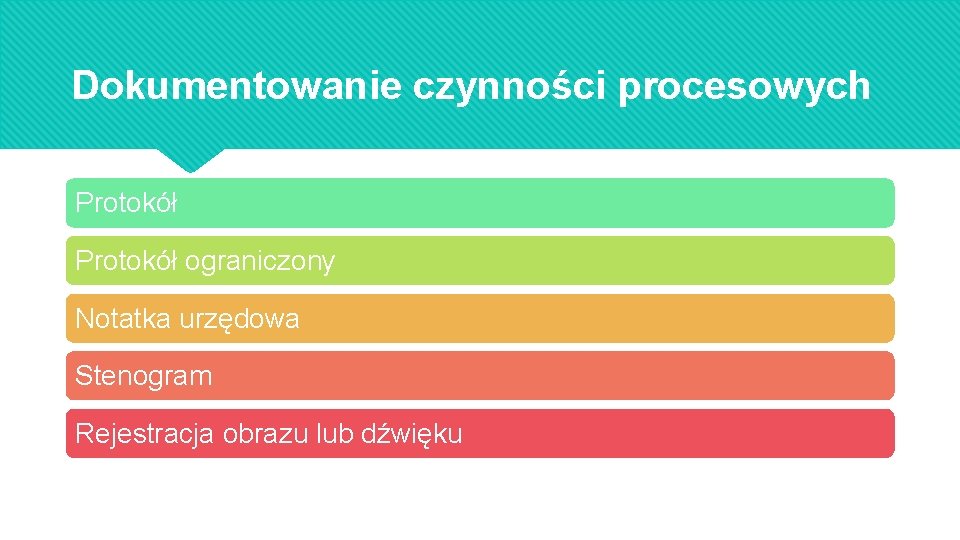 Dokumentowanie czynności procesowych

Protokół

Protokół ograniczony

Notatka urzędowa

Stenogram

Rejestracja obrazu lub dźwięku